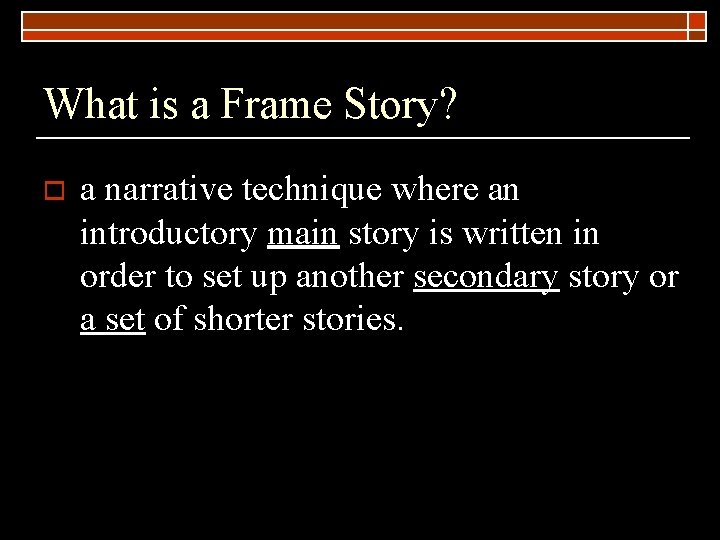 What is a Frame Story?

a narrative technique where an introductory main story is written in order to set up another secondary story or a set of shorter stories.